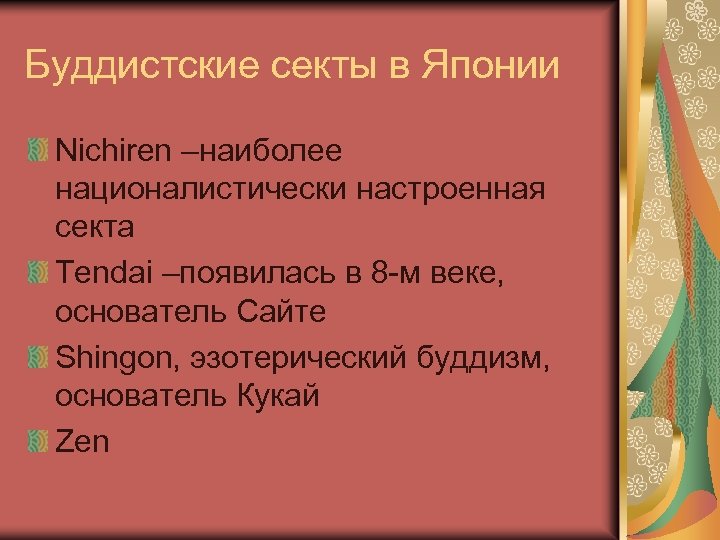 Буддистские секты в Японии

Nichiren –наиболее националистически настроенная секта

Tendai –появилась в 8-м веке, основатель Сайте

Shingon, эзотерический буддизм, основатель Кукай

Zen